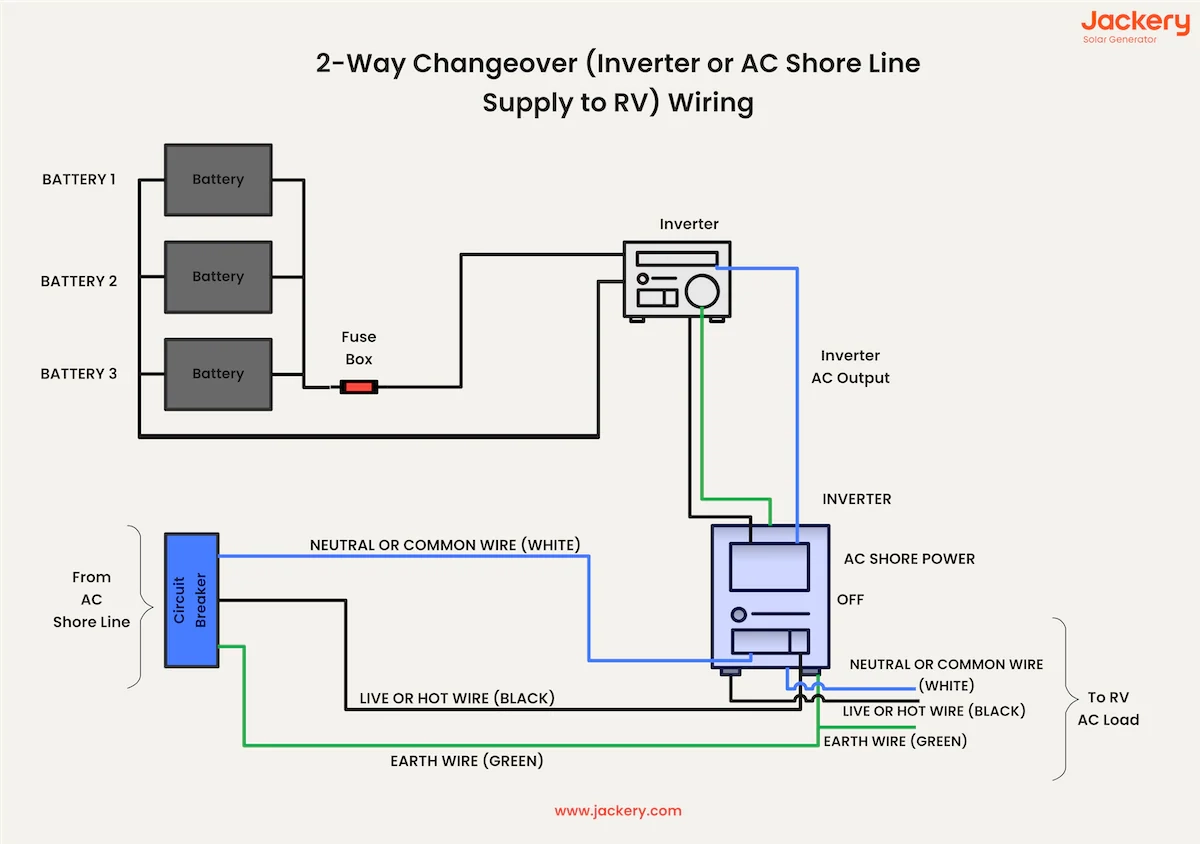 Jackery
Solar Generator

2-Way Changeover (Inverter or AC Shore Line Supply to RV) Wiring

BATTERY 1
Battery
BATTERY 2
Battery
BATTERY 3
Battery

Fuse Box

Inverter

Inverter AC Output

INVERTER
AC SHORE POWER
OFF

From AC Shore Line

Circuit Breaker

NEUTRAL OR COMMON WIRE (WHITE)

LIVE OR HOT WIRE (BLACK)

EARTH WIRE (GREEN)

NEUTRAL OR COMMON WIRE (WHITE)
LIVE OR HOT WIRE (BLACK)
EARTH WIRE (GREEN)

To RV AC Load

www.jackery.com